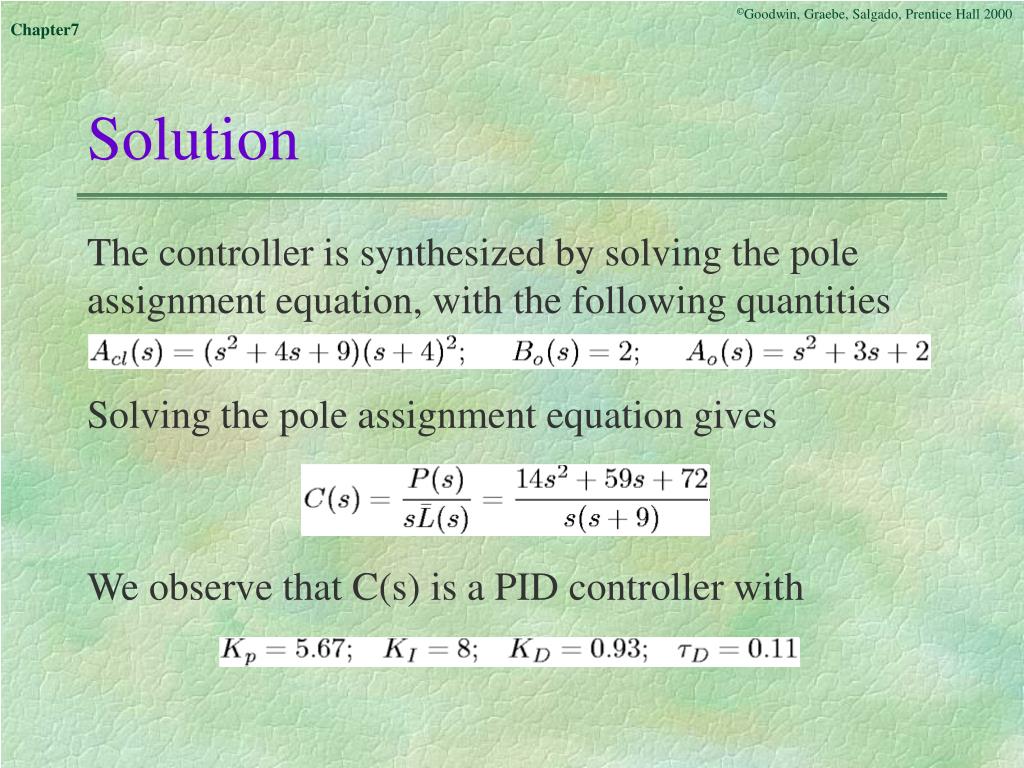 Chapter7

©Goodwin, Graebe, Salgado, Prentice Hall 2000

Solution

The controller is synthesized by solving the pole assignment equation, with the following quantities

$A_{cl}(s) = (s^2 + 4s + 9)(s + 4)^2; \quad B_o(s) = 2; \quad A_o(s) = s^2 + 3s + 2$

Solving the pole assignment equation gives

$C(s) = \frac{P(s)}{s\bar{L}(s)} = \frac{14s^2 + 59s + 72}{s(s + 9)}$

We observe that C(s) is a PID controller with

$K_p = 5.67; \quad K_I = 8; \quad K_D = 0.93; \quad \tau_D = 0.11$